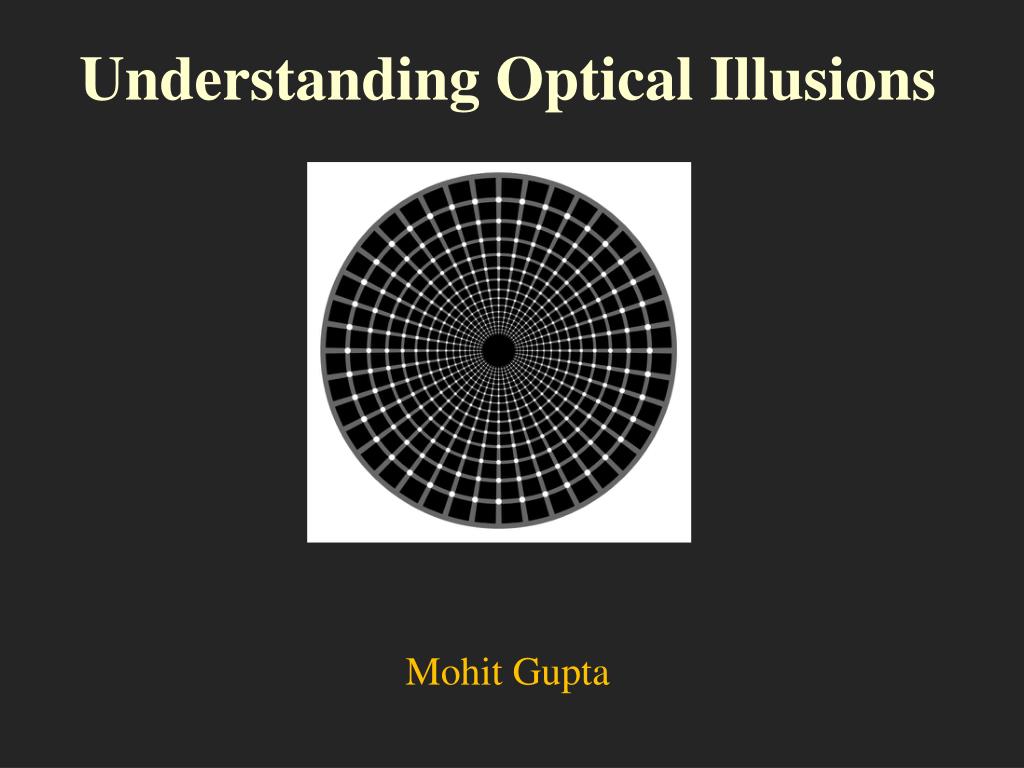 Understanding Optical Illusions

Mohit Gupta